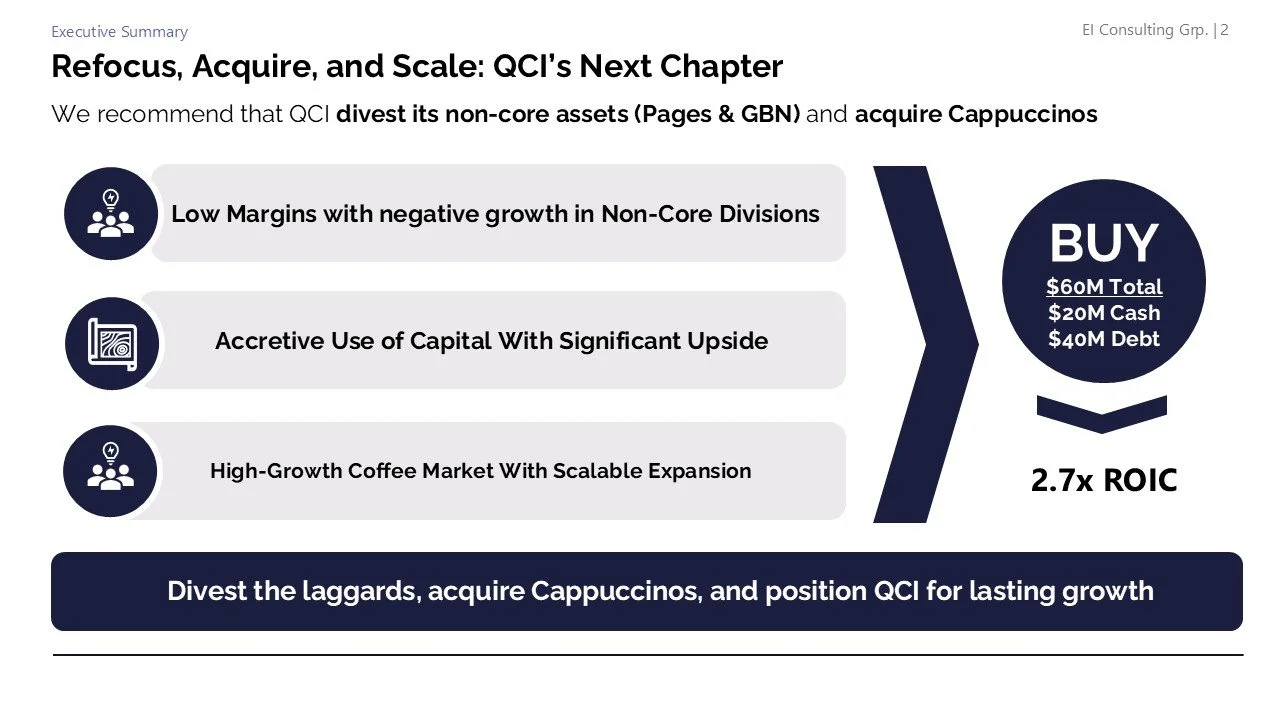 Executive Summary

EI Consulting Grp. | 2

Refocus, Acquire, and Scale: QCI's Next Chapter

We recommend that QCI divest its non-core assets (Pages & GBN) and acquire Cappuccinos

Low Margins with negative growth in Non-Core Divisions

Accretive Use of Capital With Significant Upside

High-Growth Coffee Market With Scalable Expansion

BUY

$60M Total
$20M Cash
$40M Debt

2.7x ROIC

Divest the laggards, acquire Cappuccinos, and position QCI for lasting growth